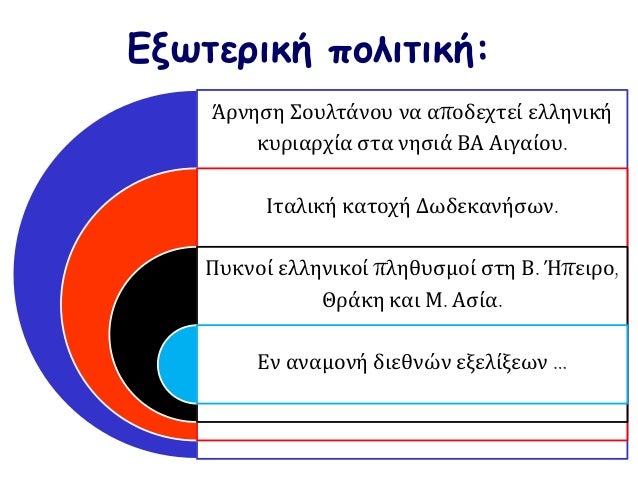 Εξωτερική πολιτική:

Άρνηση Σουλτάνου να αποδεχτεί ελληνική κυριαρχία στα νησιά ΒΑ Αιγαίου.

Ιταλική κατοχή Δωδεκανήσων.

Πυκνοί ελληνικοί πληθυσμοί στη Β. Ήπειρο, Θράκη και Μ. Ασία.

Εν αναμονή διεθνών εξελίξεων …